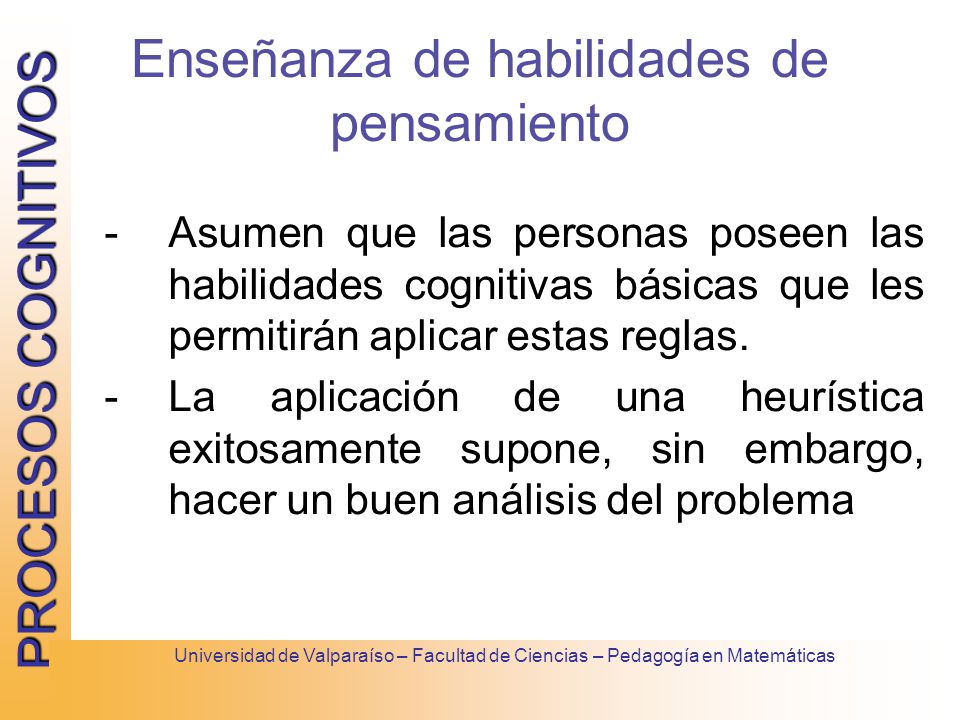 PROCESOS COGNITIVOS

Enseñanza de habilidades de pensamiento

- Asumen que las personas poseen las habilidades cognitivas básicas que les permitirán aplicar estas reglas.

- La aplicación de una heurística exitosamente supone, sin embargo, hacer un buen análisis del problema

Universidad de Valparaíso – Facultad de Ciencias – Pedagogía en Matemáticas